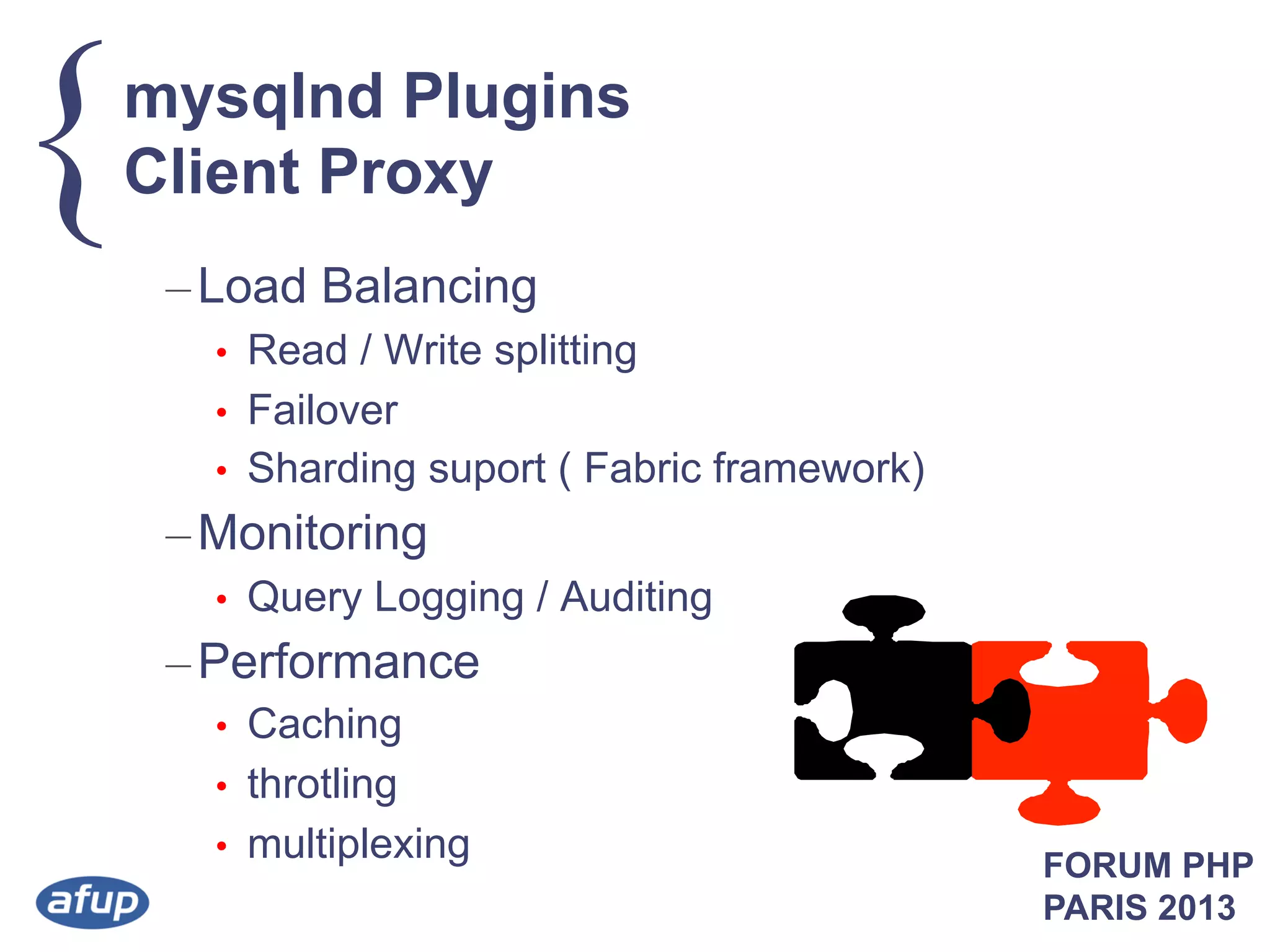 { mysqlnd Plugins
Client Proxy

– Load Balancing
• Read / Write splitting
• Failover
• Sharding suport ( Fabric framework)
– Monitoring
• Query Logging / Auditing
– Performance
• Caching
• throtling
• multiplexing

afup

FORUM PHP
PARIS 2013